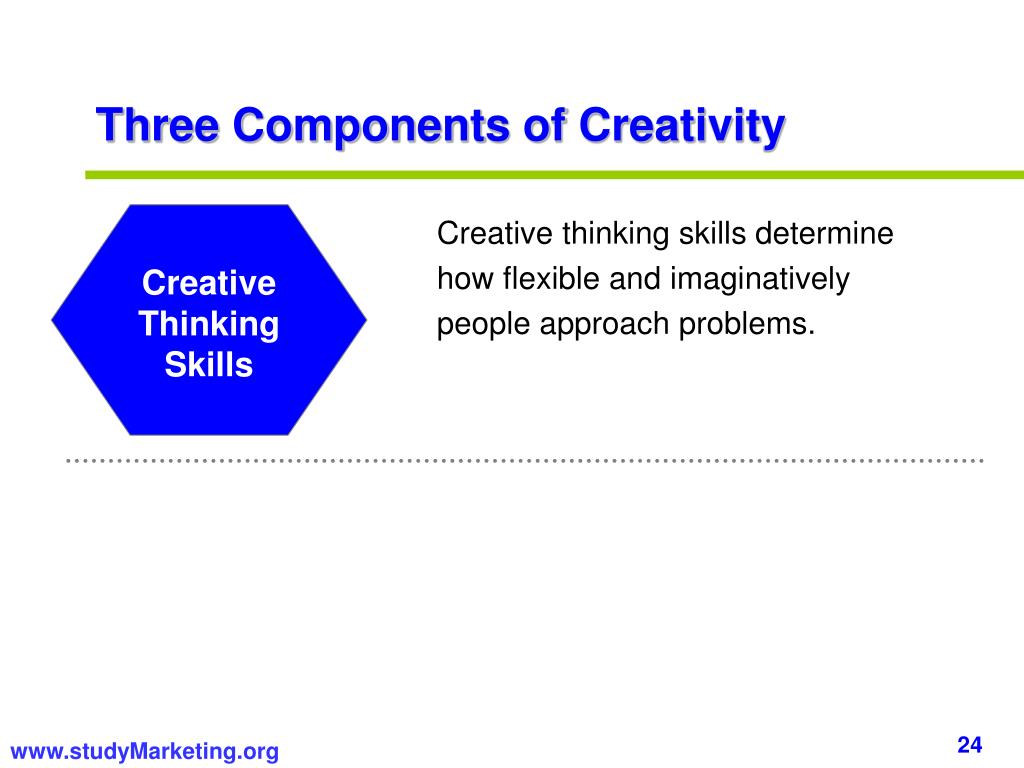 Three Components of Creativity

Creative Thinking Skills

Creative thinking skills determine how flexible and imaginatively people approach problems.

www.studyMarketing.org

24